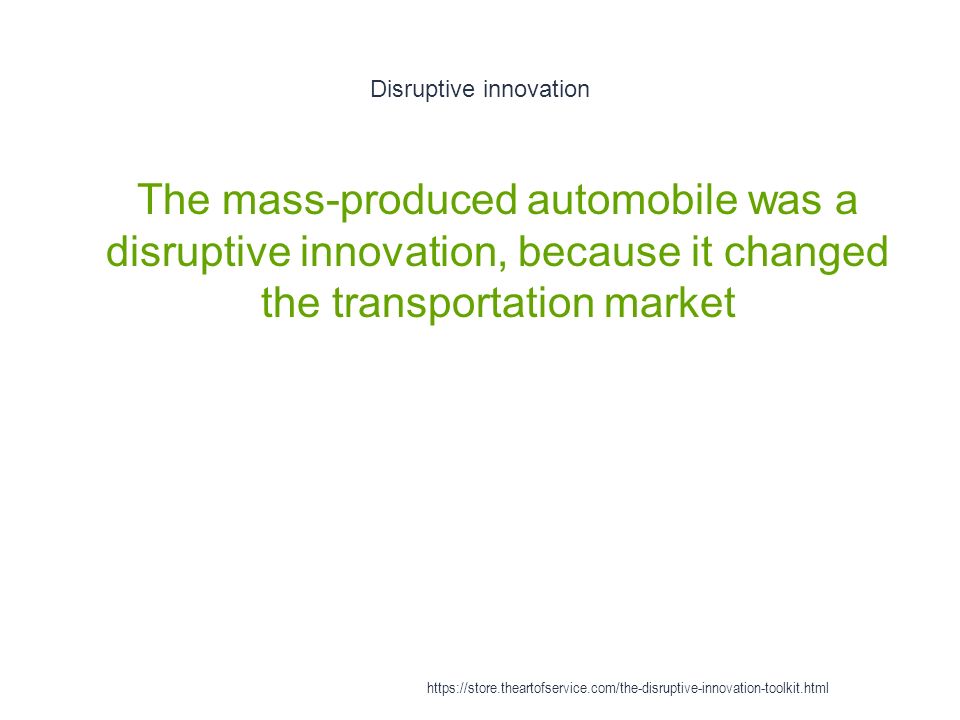 Disruptive innovation

The mass-produced automobile was a disruptive innovation, because it changed the transportation market

https://store.theartofservice.com/the-disruptive-innovation-toolkit.html